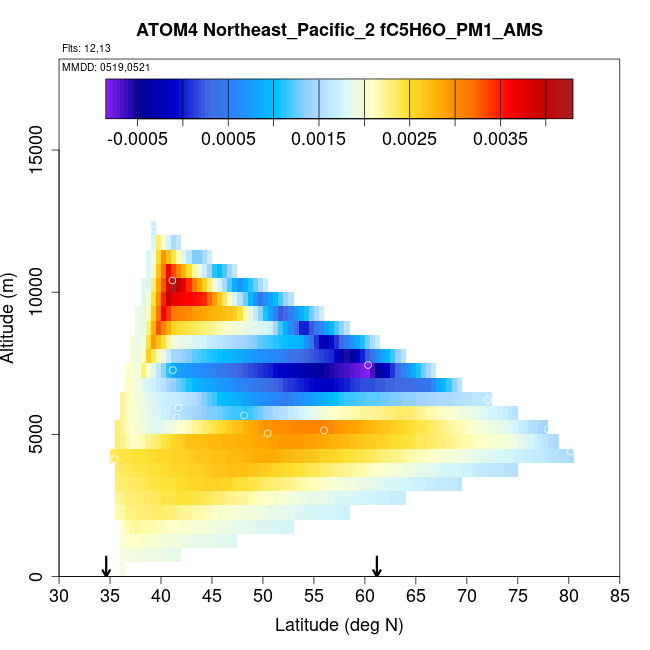 ATOM4 Northeast_Pacific_2 fC5H6O_PM1_AMS
Flts: 12,13
MMDD: 0519,0521

-0.0005 0.0005 0.0015 0.0025 0.0035

Altitude (m)
0
5000
10000
15000

30 35 40 45 50 55 60 65 70 75 80 85
Latitude (deg N)